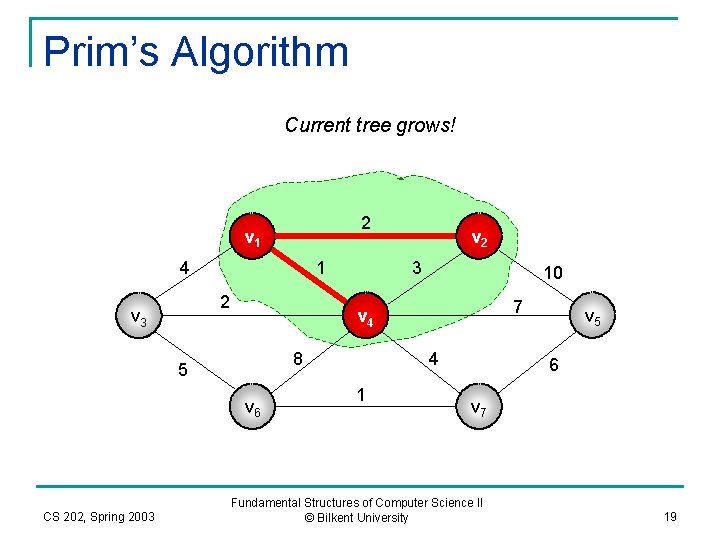 Prim's Algorithm

Current tree grows!

$v_1$

2

$v_2$

4

1

3

10

$v_3$

2

$v_4$

7

$v_5$

5

8

4

6

$v_6$

1

$v_7$

CS 202, Spring 2003

Fundamental Structures of Computer Science II
© Bilkent University

19